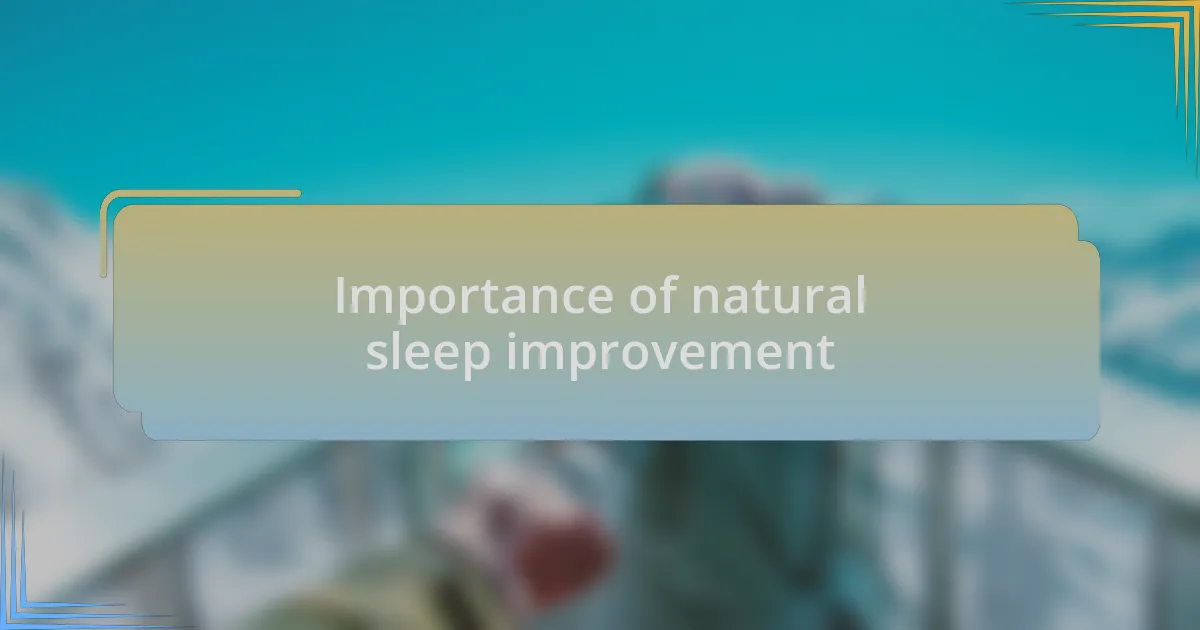 Importance of natural sleep improvement